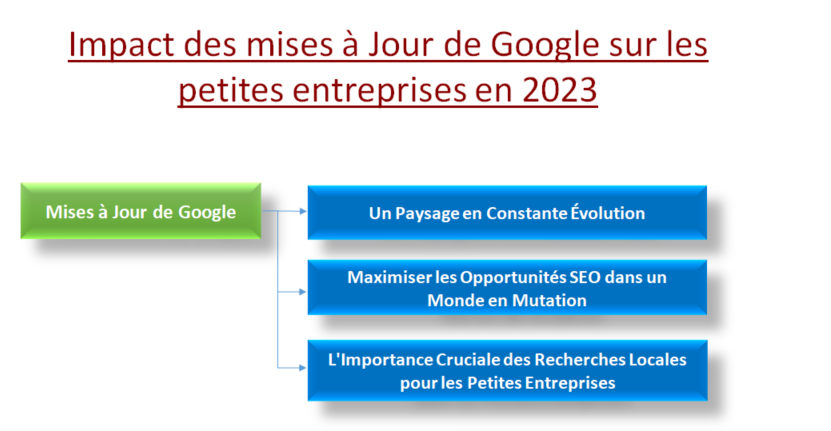 Impact des mises à Jour de Google sur les petites entreprises en 2023

Mises à Jour de Google

Un Paysage en Constante Évolution

Maximiser les Opportunités SEO dans un Monde en Mutation

L'Importance Cruciale des Recherches Locales pour les Petites Entreprises